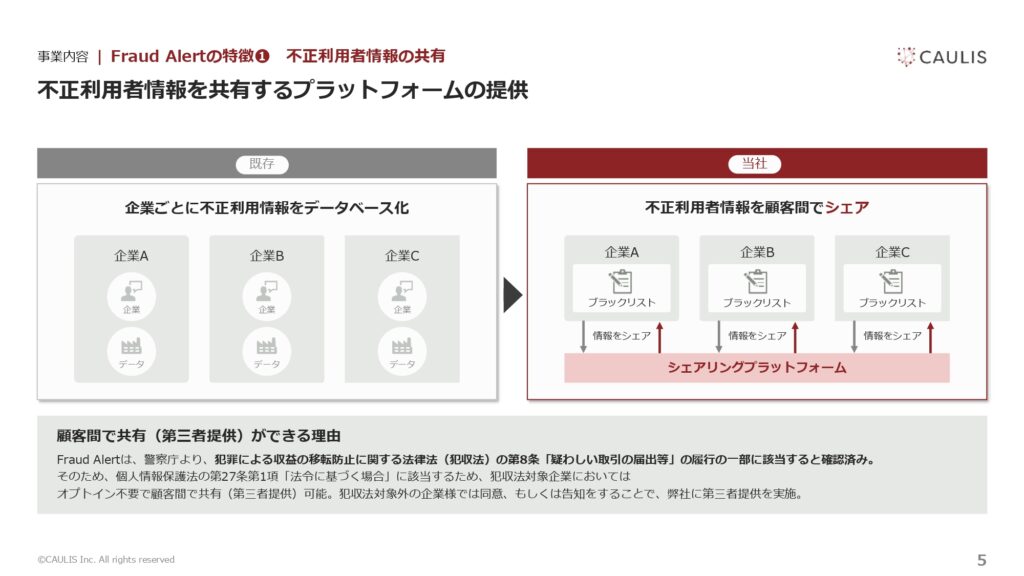 事業内容 | Fraud Alertの特徴❶ 不正利用者情報の共有

CAULIS

不正利用者情報を共有するプラットフォームの提供

既存

企業ごとに不正利用情報をデータベース化

企業A

企業

データ

企業B

企業

データ

企業C

企業

データ

当社

不正利用者情報を顧客間でシェア

企業A

ブラックリスト

情報をシェア

企業B

ブラックリスト

情報をシェア

企業C

ブラックリスト

情報をシェア

シェアリングプラットフォーム

顧客間で共有（第三者提供）ができる理由

Fraud Alertは、警察庁より、犯罪による収益の移転防止に関する法律法（犯収法）の第8条「疑わしい取引の届出等」の履行の一部に該当すると確認済み。
そのため、個人情報保護法の第27条第1項「法令に基づく場合」に該当するため、犯収法対象企業においては
オプトイン不要で顧客間で共有（第三者提供）可能。犯収法対象外の企業様では同意、もしくは告知をすることで、弊社に第三者提供を実施。

©CAULIS Inc. All rights reserved

5